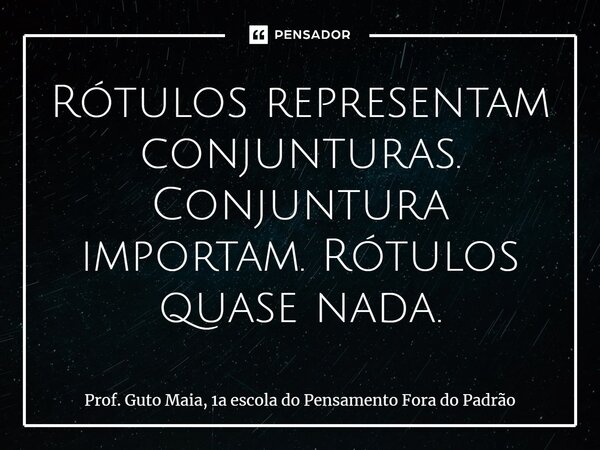 PENSADOR

Rótulos representam conjunturas. Conjuntura importam. Rótulos quase nada.

Prof. Guto Maia, 1a escola do Pensamento Fora do Padrão